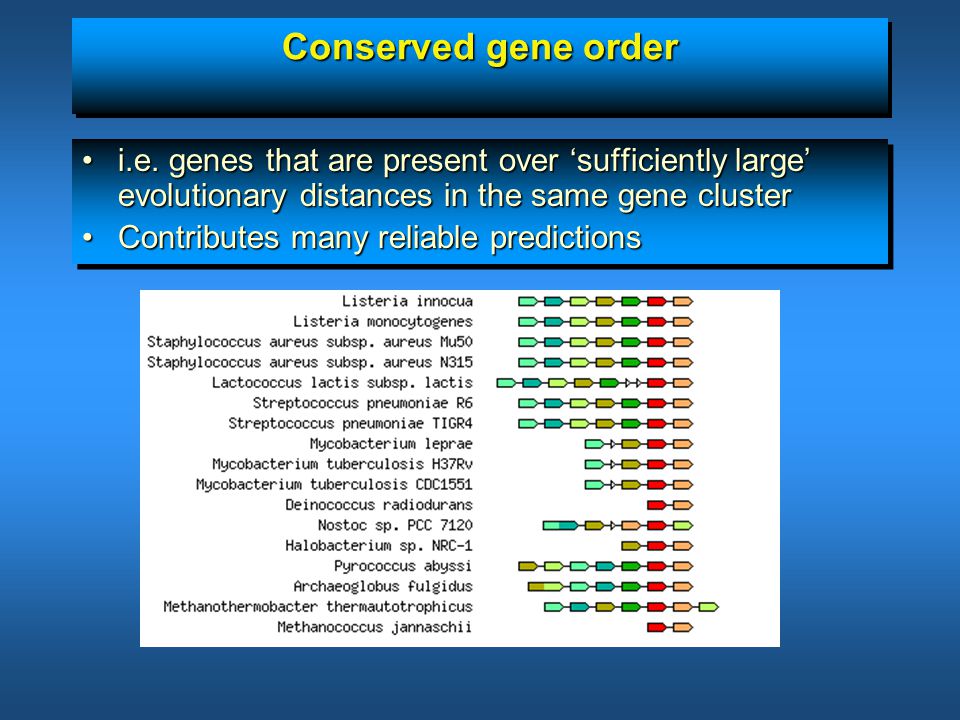 Conserved gene order

• i.e. genes that are present over ‘sufficiently large’ evolutionary distances in the same gene cluster
• Contributes many reliable predictions

Listeria innocua
Listeria monocytogenes
Staphylococcus aureus subsp. aureus Mu50
Staphylococcus aureus subsp. aureus N315
Lactococcus lactis subsp. lactis
Streptococcus pneumoniae R6
Streptococcus pneumoniae TIGR4
Mycobacterium leprae
Mycobacterium tuberculosis H37Rv
Mycobacterium tuberculosis CDC1551
Deinococcus radiodurans
Nostoc sp. PCC 7120
Halobacterium sp. NRC-1
Pyrococcus abyssi
Archaeoglobus fulgidus
Methanothermobacter thermautotrophicus
Methanococcus jannaschii